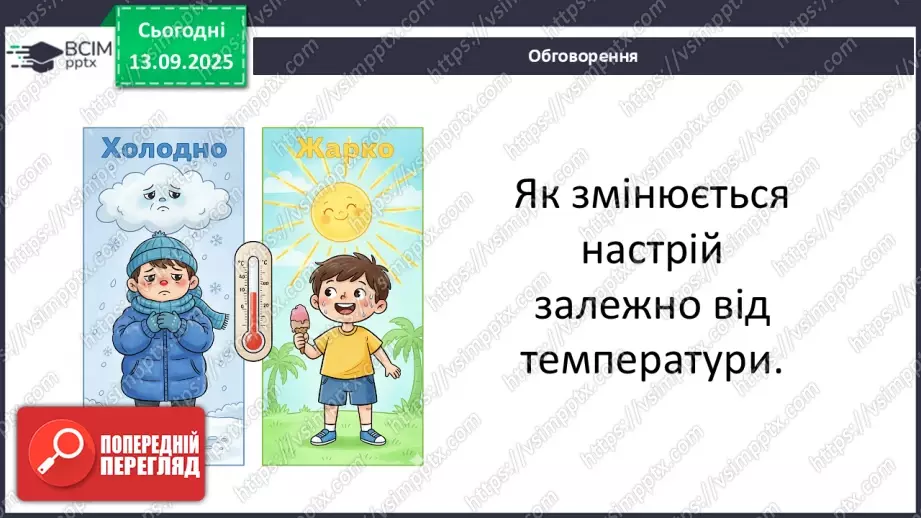 ВСІМ pptx

Сьогодні 13.09.2025

Обговорення

Холодно

Жарко

Як змінюється настрій залежно від температури.

ПОПЕРЕДНІЙ ПЕРЕГЛЯД

https://vsimpptx.com